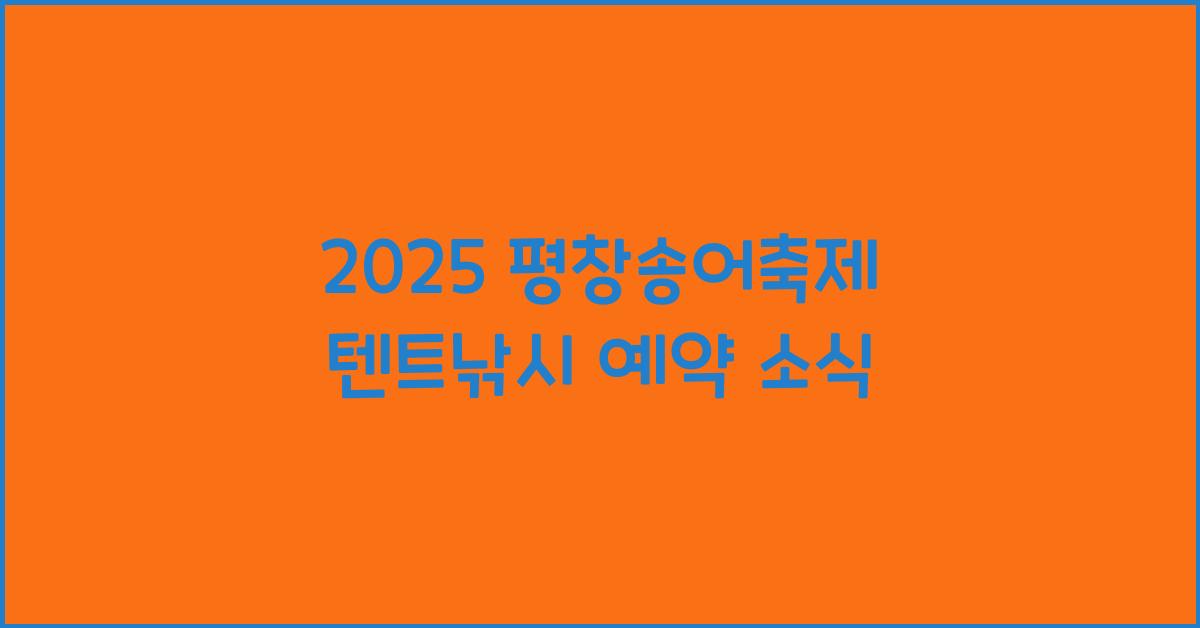 2025 평창송어축제
텐트낚시 예약 소식